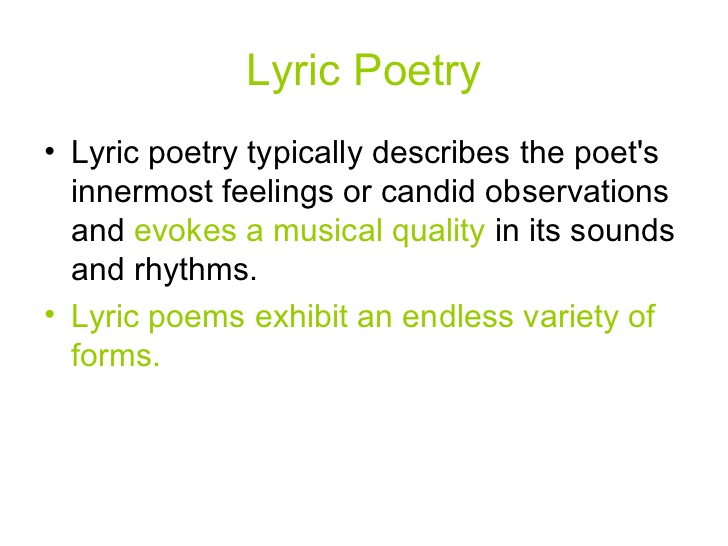 Lyric Poetry

• Lyric poetry typically describes the poet's innermost feelings or candid observations and evokes a musical quality in its sounds and rhythms.

• Lyric poems exhibit an endless variety of forms.